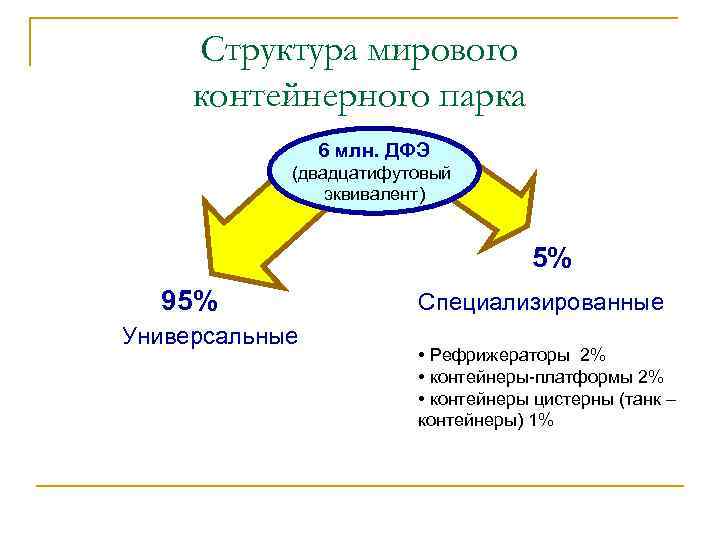 Структура мирового контейнерного парка

6 млн. ДФЭ (двадцатифутовый эквивалент)

95%
Универсальные

5%
Специализированные

• Рефрижераторы 2%
• контейнеры-платформы 2%
• контейнеры цистерны (танк – контейнеры) 1%